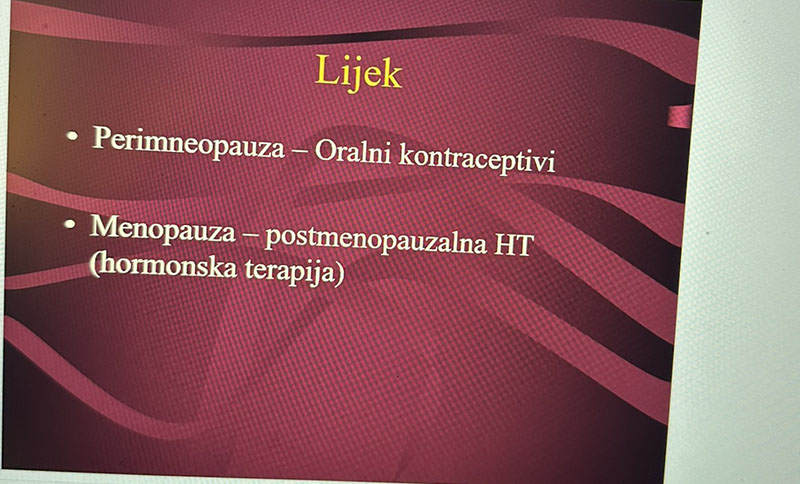 Lijek

• Perimneopauza – Oralni kontraceptivi

• Menopauza – postmenopauzalna HT (hormonska terapija)